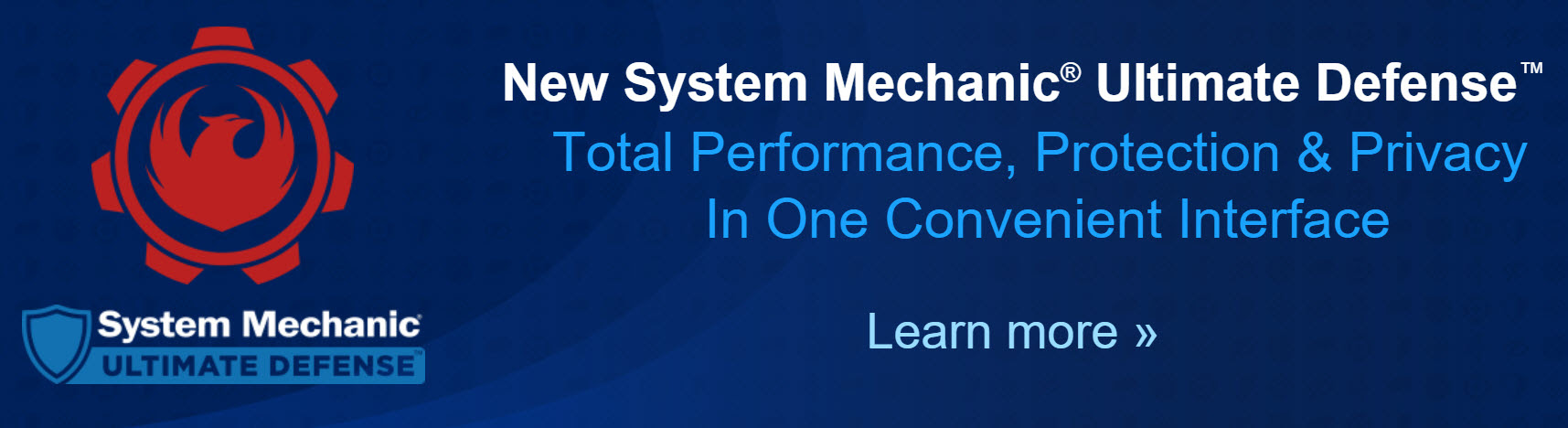 System Mechanic®
ULTIMATE DEFENSE™

New System Mechanic® Ultimate Defense™
Total Performance, Protection & Privacy
In One Convenient Interface

Learn more »